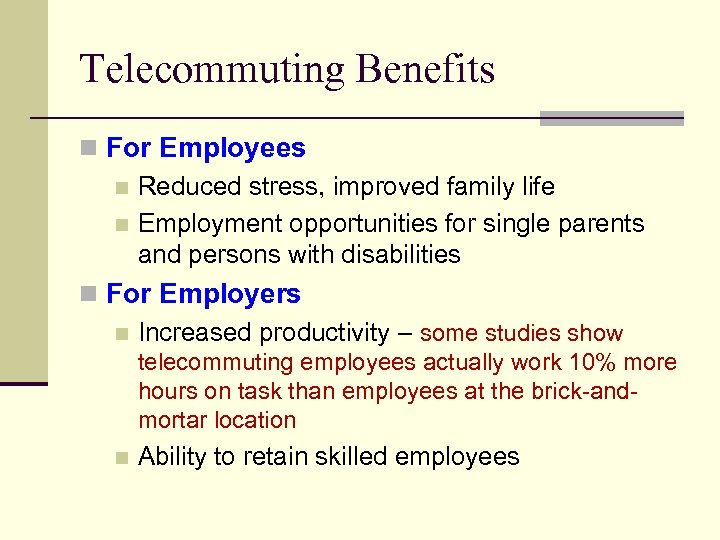 Telecommuting Benefits

For Employees

Reduced stress, improved family life

Employment opportunities for single parents and persons with disabilities

For Employers

Increased productivity – some studies show telecommuting employees actually work 10% more hours on task than employees at the brick-and-mortar location

Ability to retain skilled employees